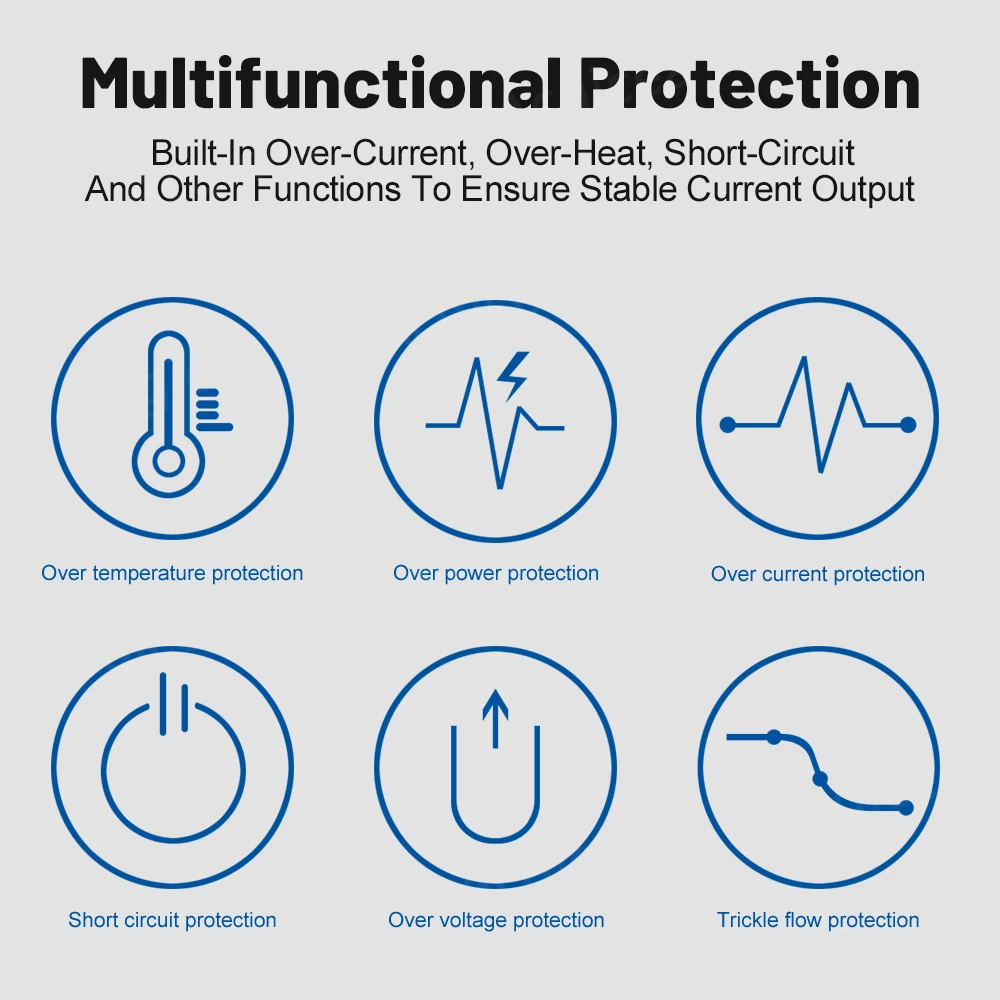 Multifunctional Protection

Built-In Over-Current, Over-Heat, Short-Circuit And Other Functions To Ensure Stable Current Output

Over temperature protection

Over power protection

Over current protection

Short circuit protection

Over voltage protection

Trickle flow protection